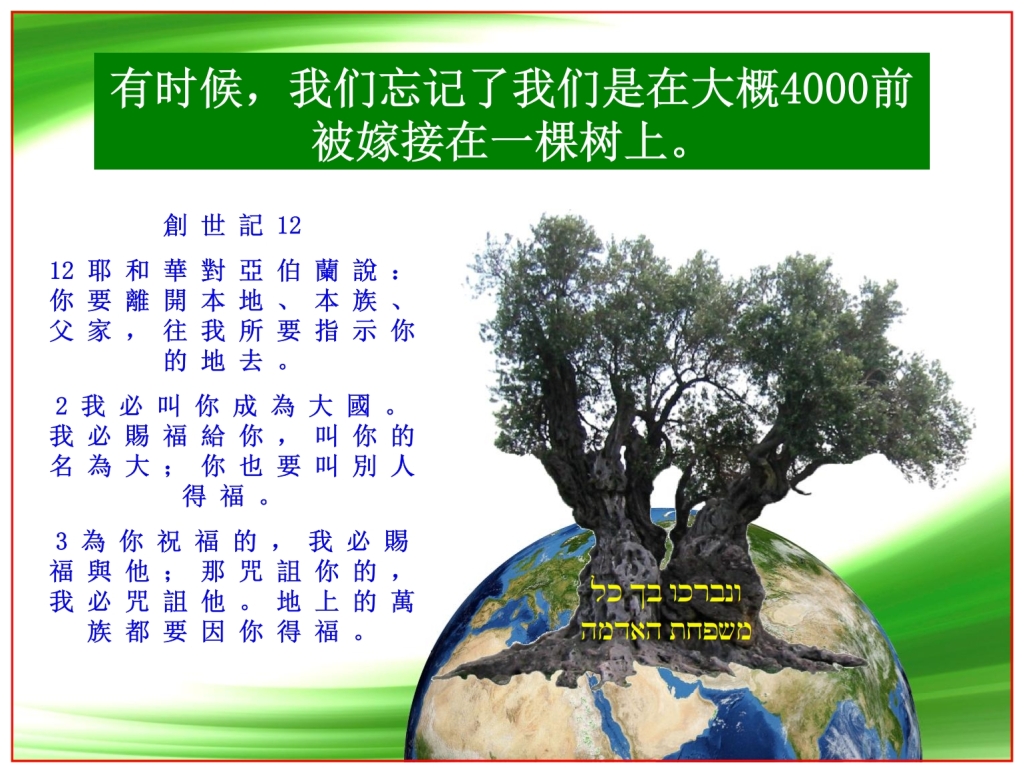 有时候，我们忘记了我们是在大概4000前被嫁接在一棵树上。

創世記 12

12 耶和華對亞伯蘭說：你要離開本地、本族、父家，往我所要指示你的地去。

2 我必叫你成為大國。我必賜福給你，叫你的名為大；你也要叫別人得福。

3 為你祝福的，我必賜福與他；那咒詛你的，我必咒詛他。地上的萬族都要因你得福。

ונברכו בך כל
משפחת האדמה